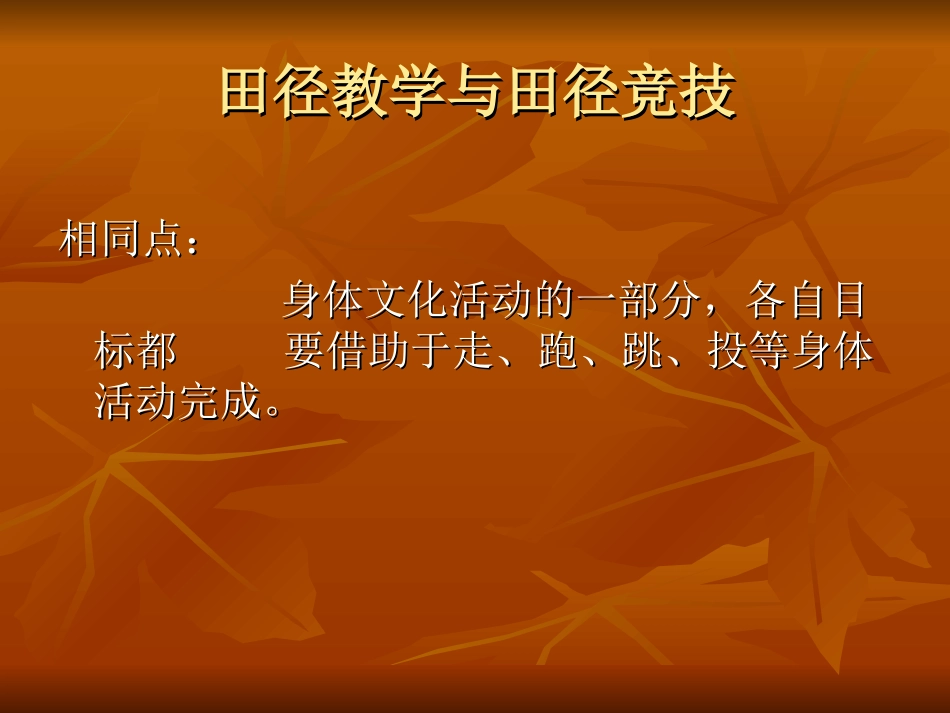 田径教学与田径竞技

相同点：

身体文化活动的一部分，各自目标都 要借助于走、跑、跳、投等身体活动完成。